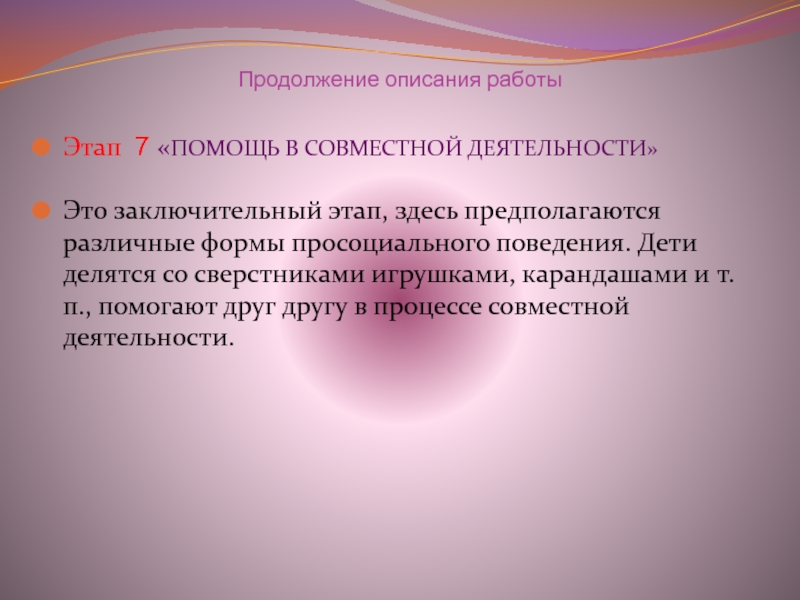 Продолжение описания работы

Этап 7 «ПОМОЩЬ В СОВМЕСТНОЙ ДЕЯТЕЛЬНОСТИ»

Это заключительный этап, здесь предполагаются различные формы просоциального поведения. Дети делятся со сверстниками игрушками, карандашами и т. п., помогают друг другу в процессе совместной деятельности.